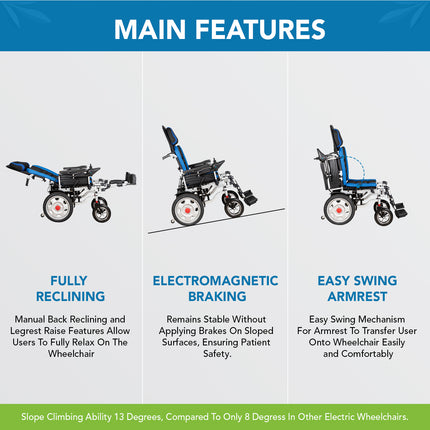 MAIN FEATURES

FULLY RECLINING

Manual Back Reclining and Legrest Raise Features Allow Users To Fully Relax On The Wheelchair

ELECTROMAGNETIC BRAKING

Remains Stable Without Applying Brakes On Sloped Surfaces, Ensuring Patient Safety.

EASY SWING ARMREST

Easy Swing Mechanism For Armrest To Transfer User Onto Wheelchair Easily and Comfortably

Slope Climbing Ability 13 Degrees, Compared To Only 8 Degress In Other Electric Wheelchairs.